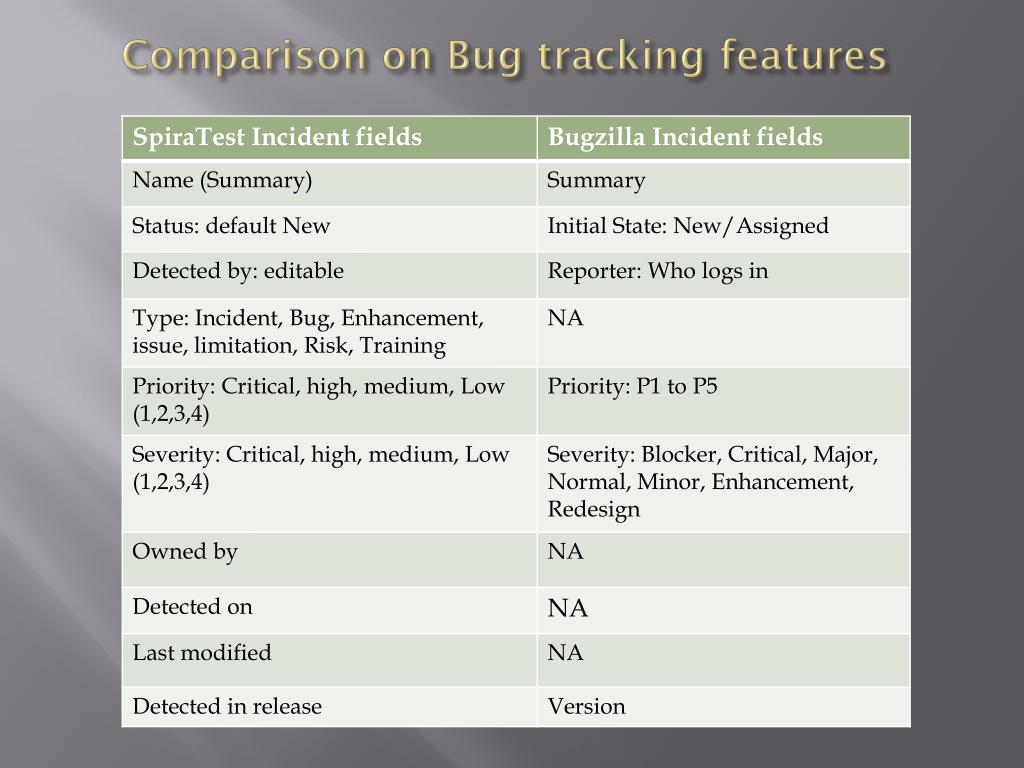 Comparison on Bug tracking features

| SpiraTest Incident fields | Bugzilla Incident fields |
|---|---|
| Name (Summary) | Summary |
| Status: default New | Initial State: New/Assigned |
| Detected by: editable | Reporter: Who logs in |
| Type: Incident, Bug, Enhancement, issue, limitation, Risk, Training | NA |
| Priority: Critical, high, medium, Low (1,2,3,4) | Priority: P1 to P5 |
| Severity: Critical, high, medium, Low (1,2,3,4) | Severity: Blocker, Critical, Major, Normal, Minor, Enhancement, Redesign |
| Owned by | NA |
| Detected on | NA |
| Last modified | NA |
| Detected in release | Version |